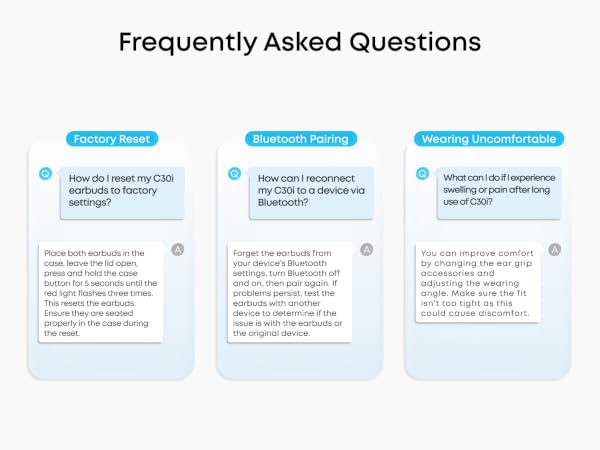 Frequently Asked Questions

Factory Reset

Q

How do I reset my C30i earbuds to factory settings?

A

Place both earbuds in the case, leave the lid open, press and hold the case button for 5 seconds until the red light flashes three times. This resets the earbuds. Ensure they are seated properly in the case during the reset.

Bluetooth Pairing

Q

How can I reconnect my C30i to a device via Bluetooth?

A

Forget the earbuds from your device's Bluetooth settings, turn Bluetooth off and on, then pair again. If problems persist, test the earbuds with another device to determine if the issue is with the earbuds or the original device.

Wearing Uncomfortable

Q

What can I do if I experience swelling or pain after long use of C30i?

A

You can improve comfort by changing the ear grip accessories and adjusting the wearing angle. Make sure the fit isn't too tight as this could cause discomfort.